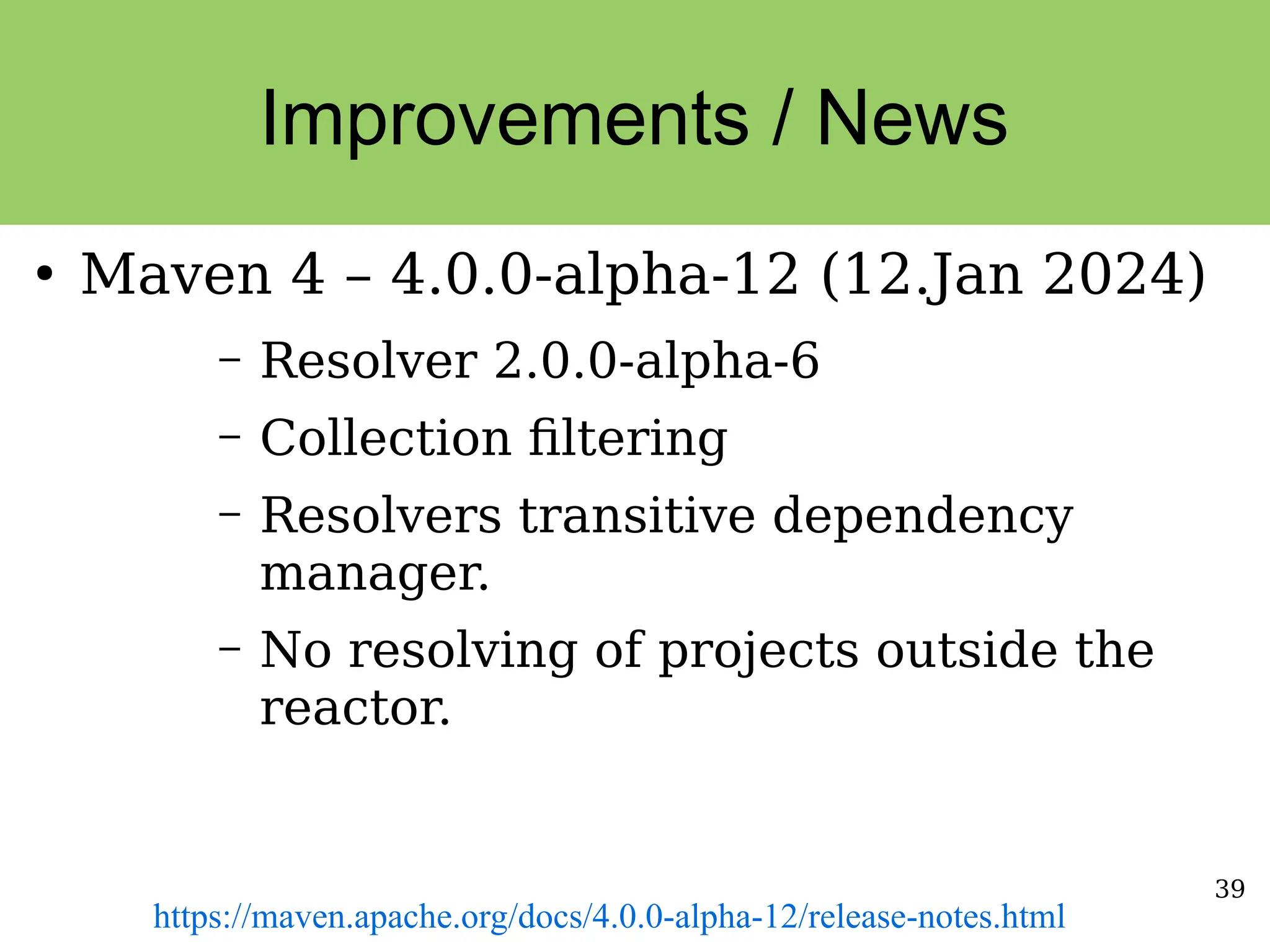 Improvements / News

• Maven 4 – 4.0.0-alpha-12 (12.Jan 2024)

– Resolver 2.0.0-alpha-6

– Collection filtering

– Resolvers transitive dependency manager.

– No resolving of projects outside the reactor.

39

https://maven.apache.org/docs/4.0.0-alpha-12/release-notes.html